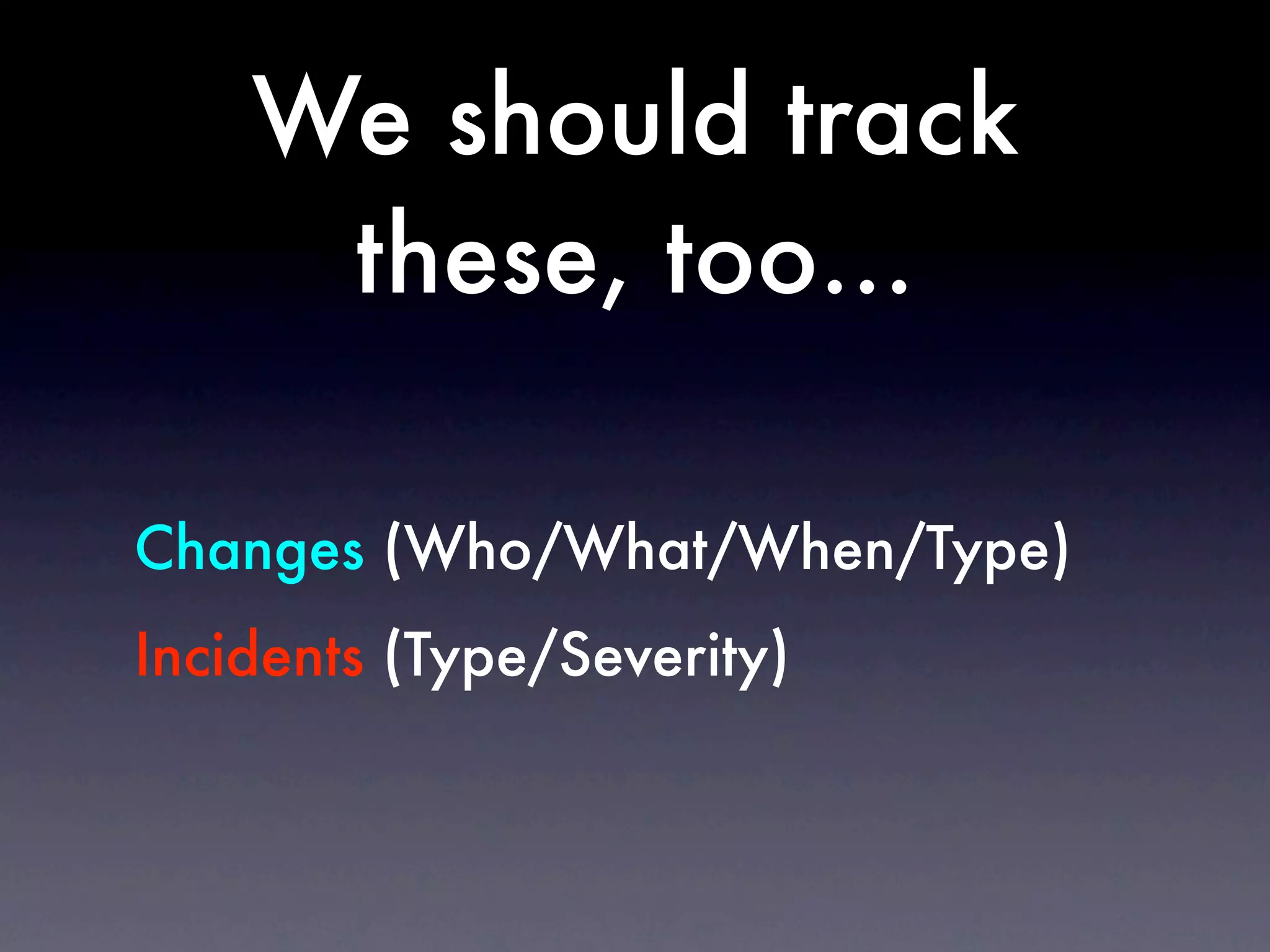 We should track these, too...

Changes (Who/What/When/Type)
Incidents (Type/Severity)